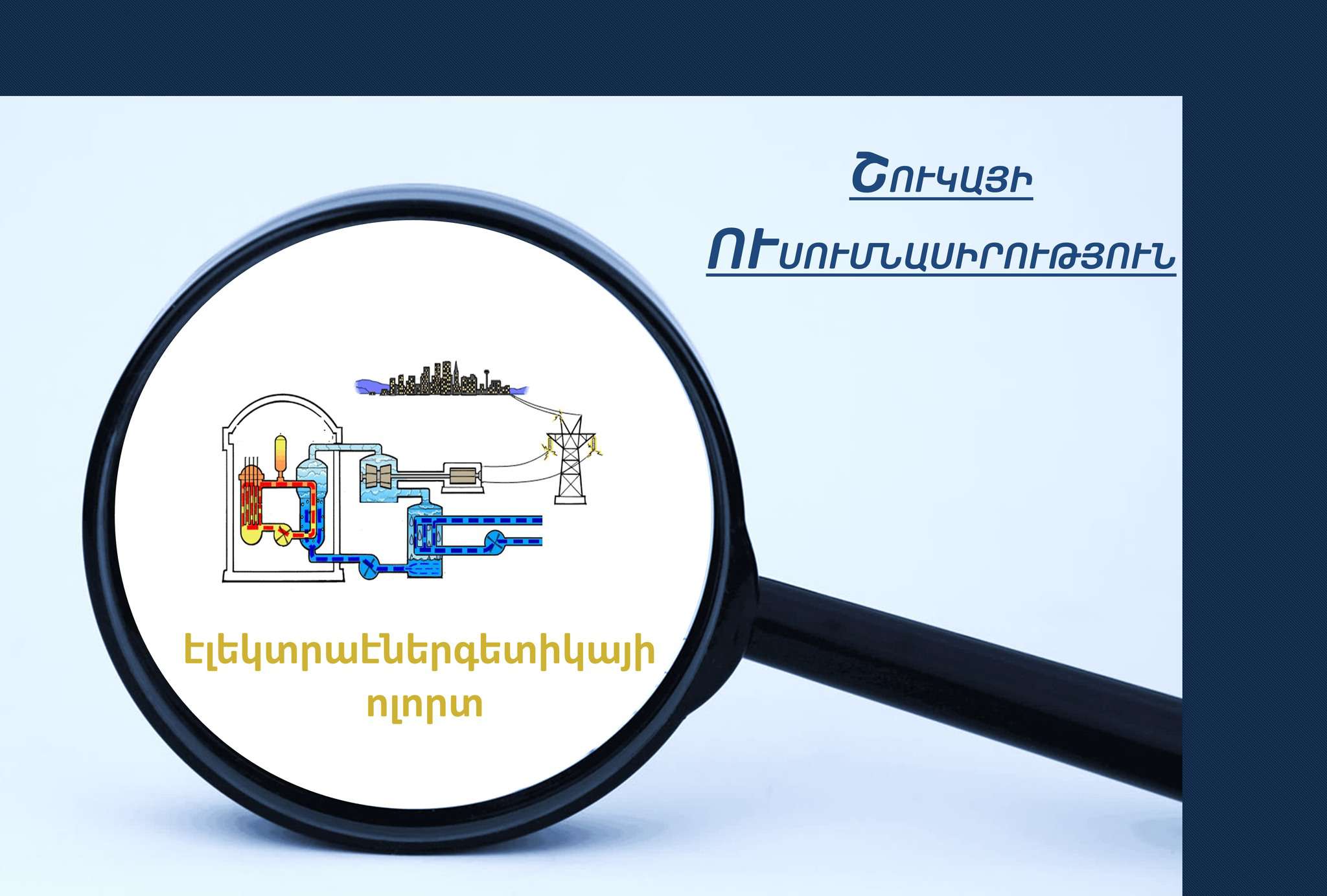 ՇՈՒԿԱՅԻ ՈՒՍՈՒՄՆԱՍԻՐՈՒԹՅՈՒՆ

Էլեկտրաէներգետիկայի ոլորտ